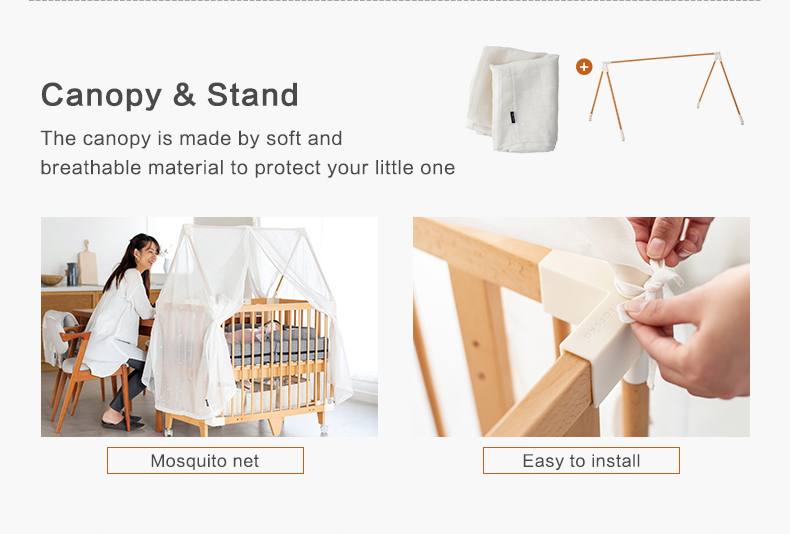 Canopy & Stand

The canopy is made by soft and breathable material to protect your little one

Mosquito net

Easy to install